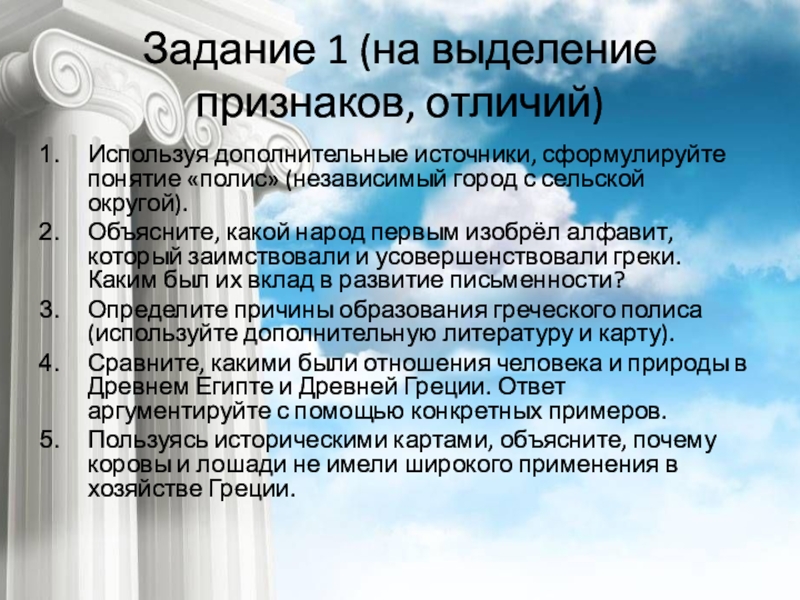 Задание 1 (на выделение признаков, отличий)

1. Используя дополнительные источники, сформулируйте понятие «полис» (независимый город с сельской округой).
2. Объясните, какой народ первым изобрёл алфавит, который заимствовали и усовершенствовали греки. Каким был их вклад в развитие письменности?
3. Определите причины образования греческого полиса (используйте дополнительную литературу и карту).
4. Сравните, какими были отношения человека и природы в Древнем Египте и Древней Греции. Ответ аргументируйте с помощью конкретных примеров.
5. Пользуясь историческими картами, объясните, почему коровы и лошади не имели широкого применения в хозяйстве Греции.